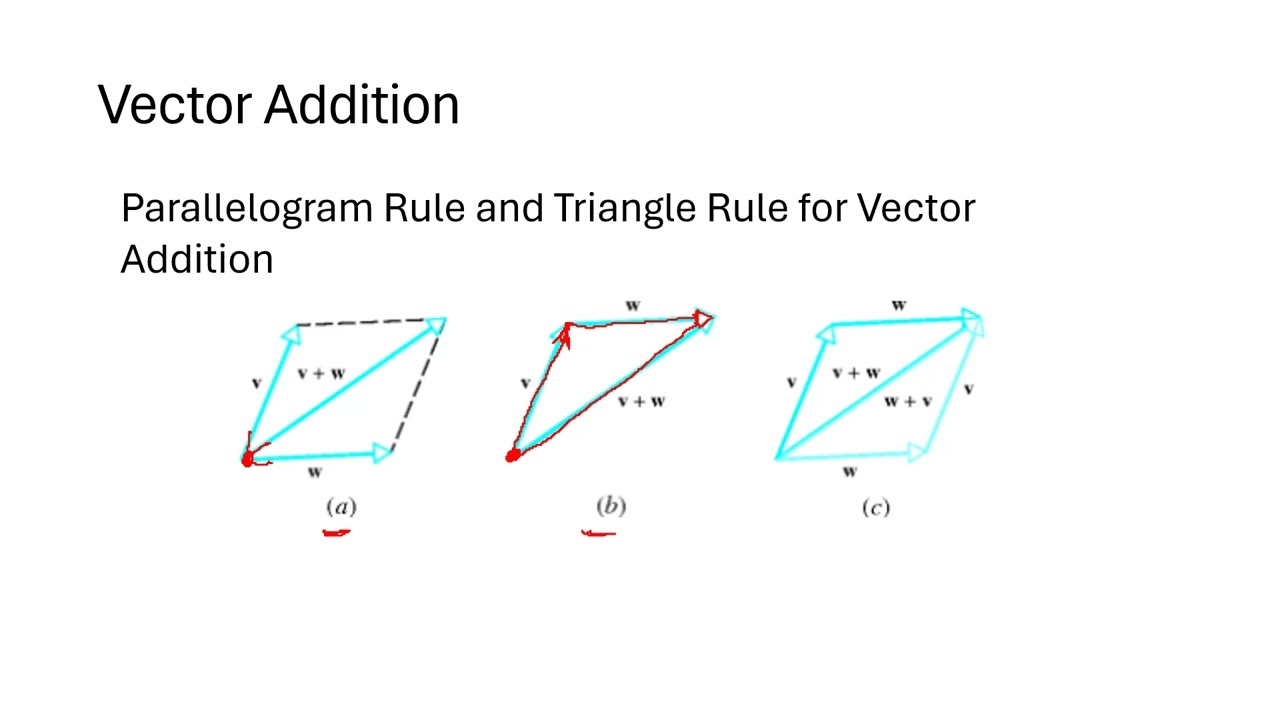 Vector Addition

Parallelogram Rule and Triangle Rule for Vector Addition

v

v + w

w

(a)

w

v

v + w

(b)

w

v

v + w

w + v

v

w

(c)